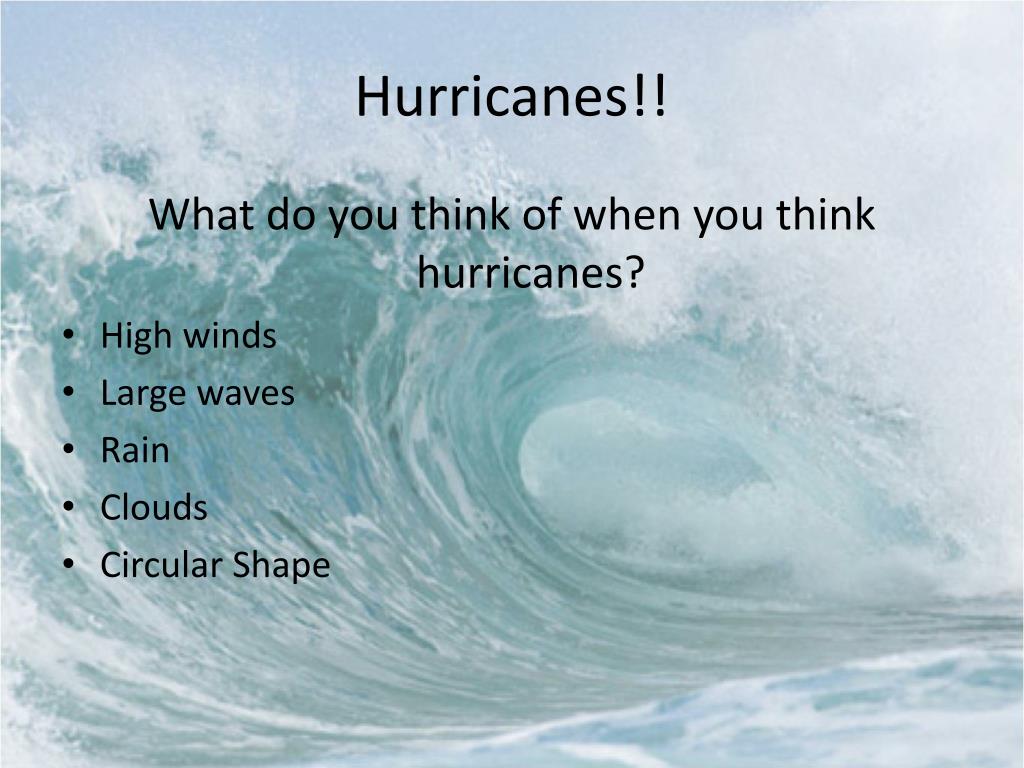 Hurricanes!!

What do you think of when you think hurricanes?

• High winds
• Large waves
• Rain
• Clouds
• Circular Shape